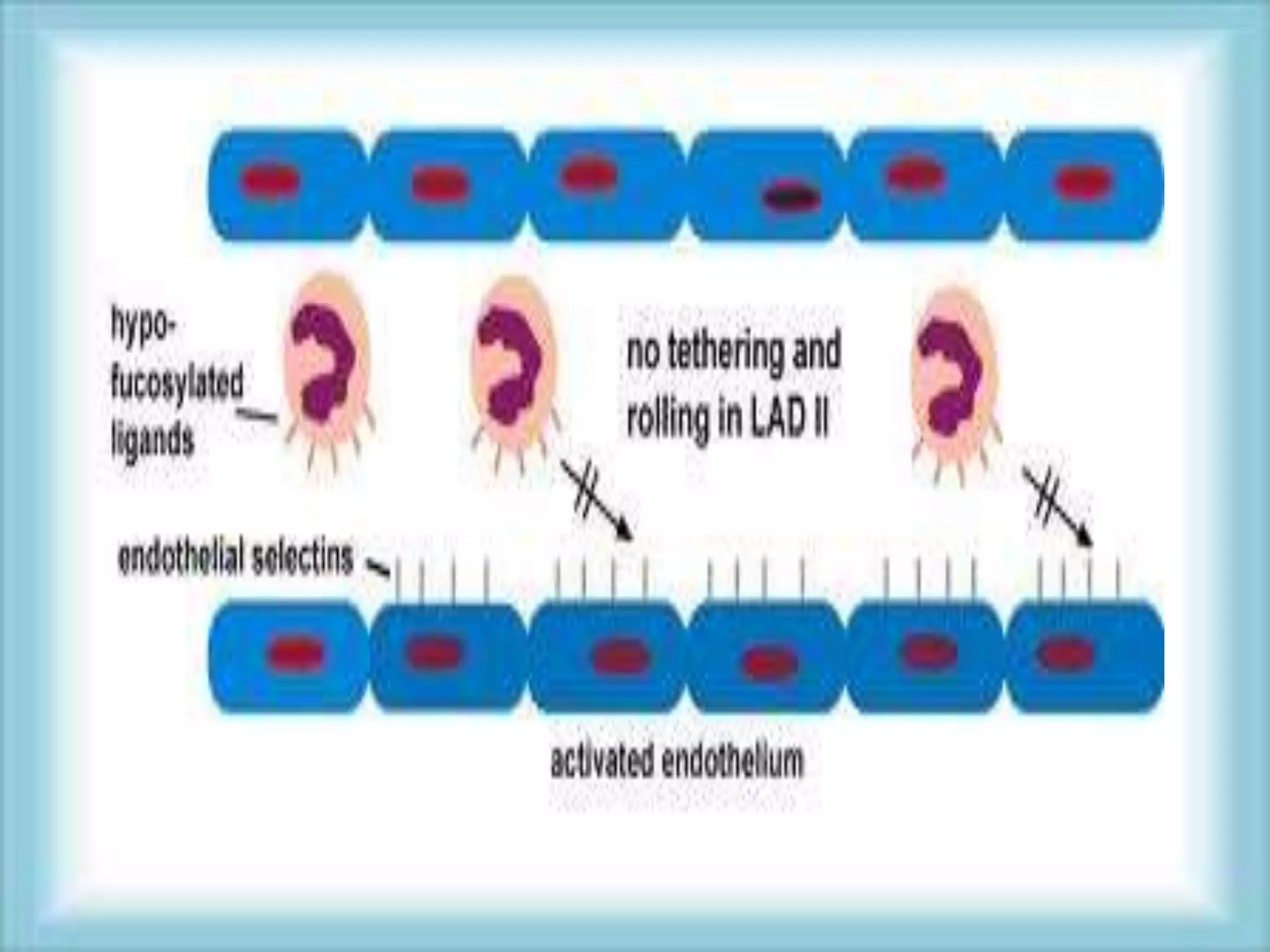 hypo-fucosylated ligands

no tethering and rolling in LAD II

endothelial selectins

activated endothelium